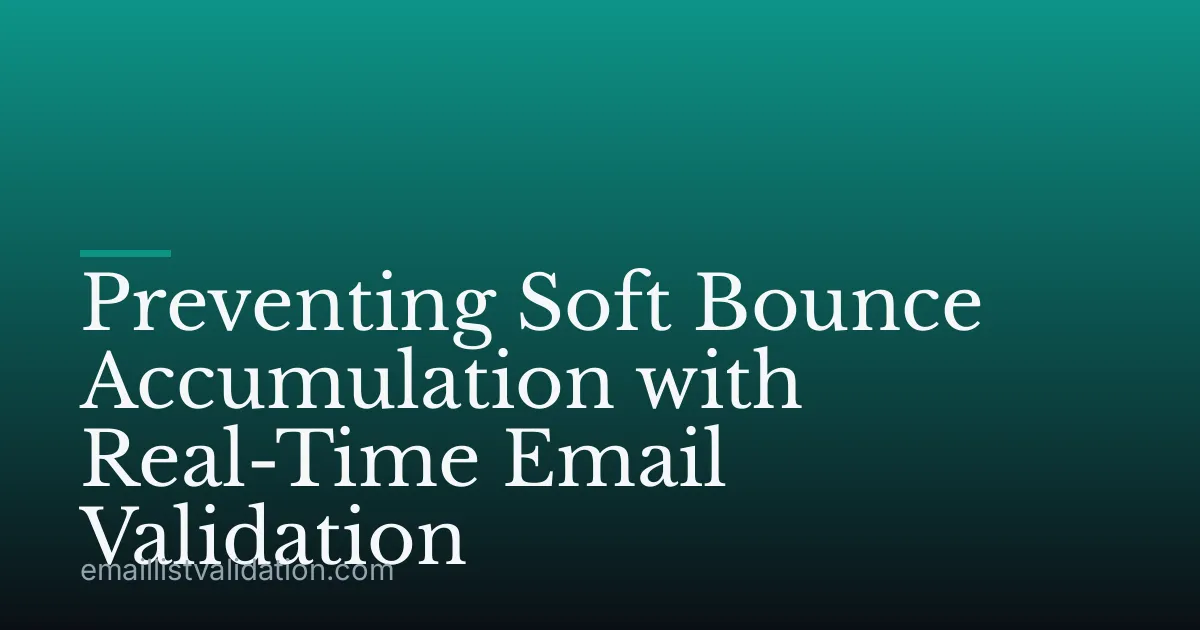 Preventing Soft Bounce Accumulation with Real-Time Email Validation

emaillistvalidation.com